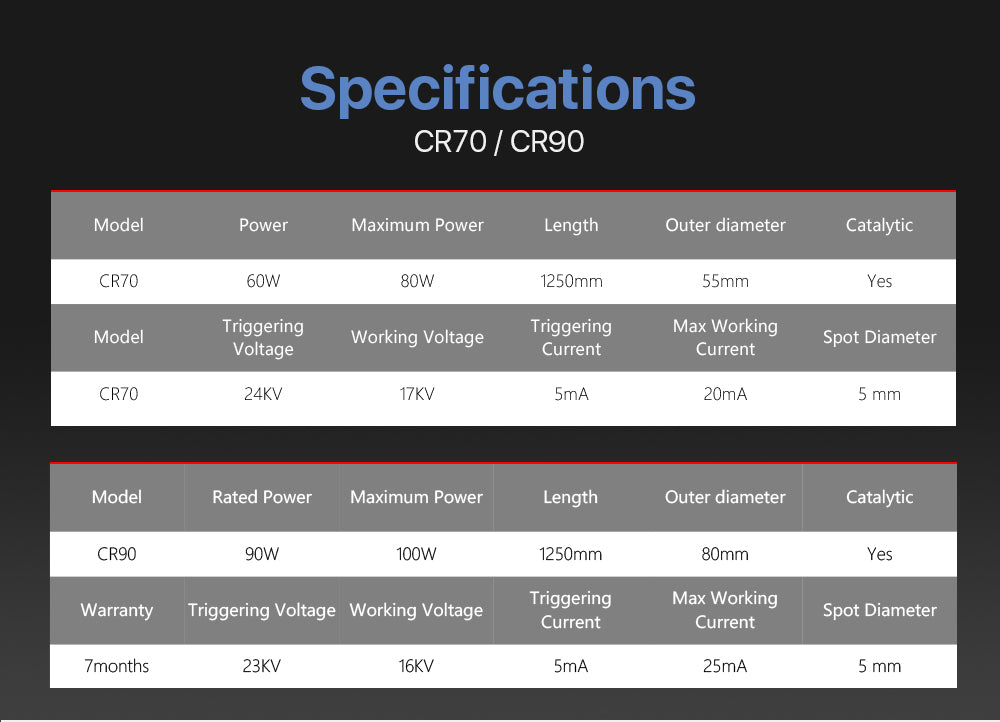 Specifications

CR70 / CR90

| Model | Power | Maximum Power | Length | Outer diameter | Catalytic |
|---|---|---|---|---|---|
| CR70 | 60W | 80W | 1250mm | 55mm | Yes |
| Model | Triggering Voltage | Working Voltage | Triggering Current | Max Working Current | Spot Diameter |
| CR70 | 24KV | 17KV | 5mA | 20mA | 5 mm |

| Model | Rated Power | Maximum Power | Length | Outer diameter | Catalytic |
|---|---|---|---|---|---|
| CR90 | 90W | 100W | 1250mm | 80mm | Yes |
| Warranty | Triggering Voltage | Working Voltage | Triggering Current | Max Working Current | Spot Diameter |
| 7months | 23KV | 16KV | 5mA | 25mA | 5 mm |